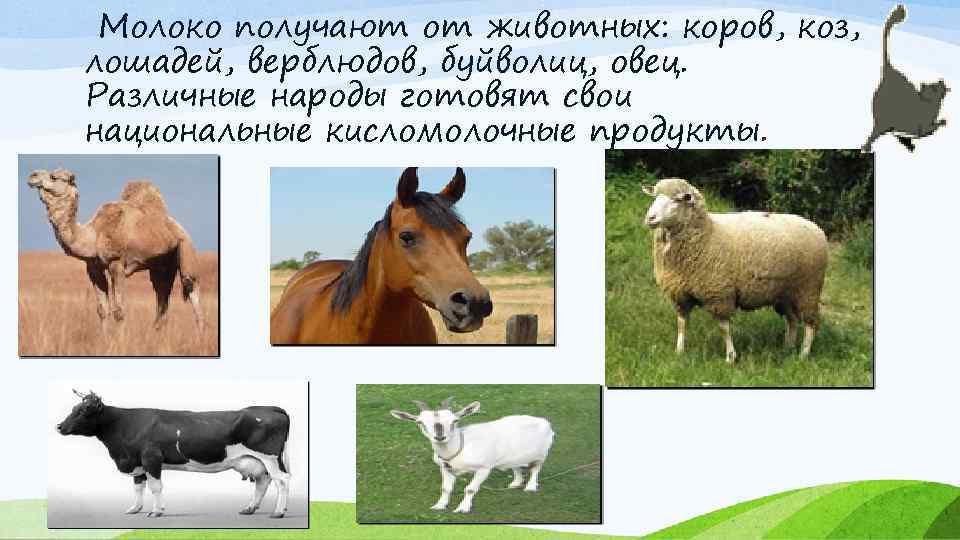 Молоко получают от животных: коров, коз, лошадей, верблюдов, буйволиц, овец. Различные народы готовят свои национальные кисломолочные продукты.